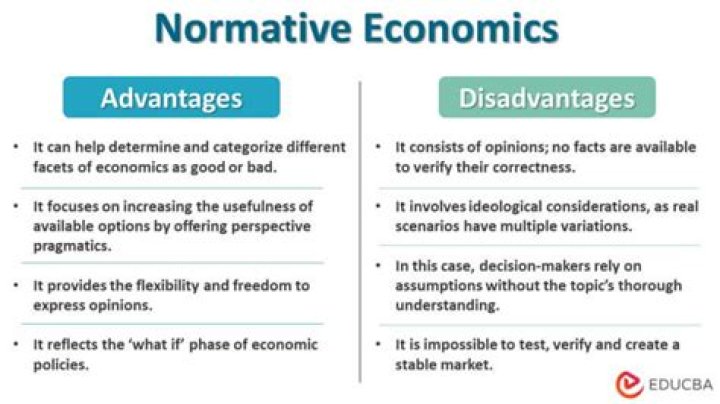 Normative Economics

Advantages

• It can help determine and categorize different facets of economics as good or bad.

• It focuses on increasing the usefulness of available options by offering perspective pragmatics.

• It provides the flexibility and freedom to express opinions.

• It reflects the 'what if' phase of economic policies.

Disadvantages

• It consists of opinions; no facts are available to verify their correctness.

• It involves ideological considerations, as real scenarios have multiple variations.

• In this case, decision-makers rely on assumptions without the topic's thorough understanding.

• It is impossible to test, verify and create a stable market.

EDUCBA